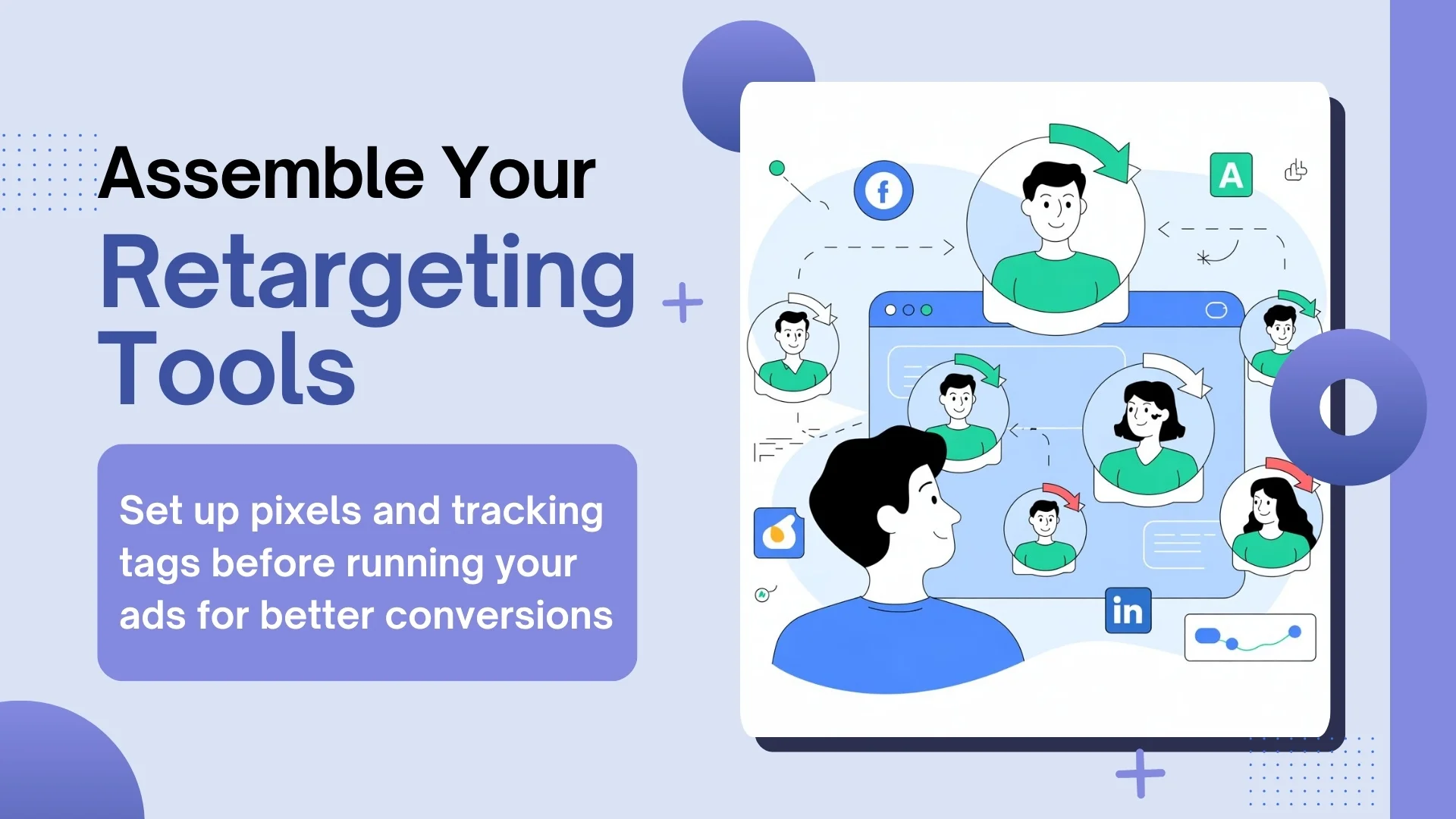 Assemble Your
Retargeting Tools

Set up pixels and tracking tags before running your ads for better conversions

f

A

in